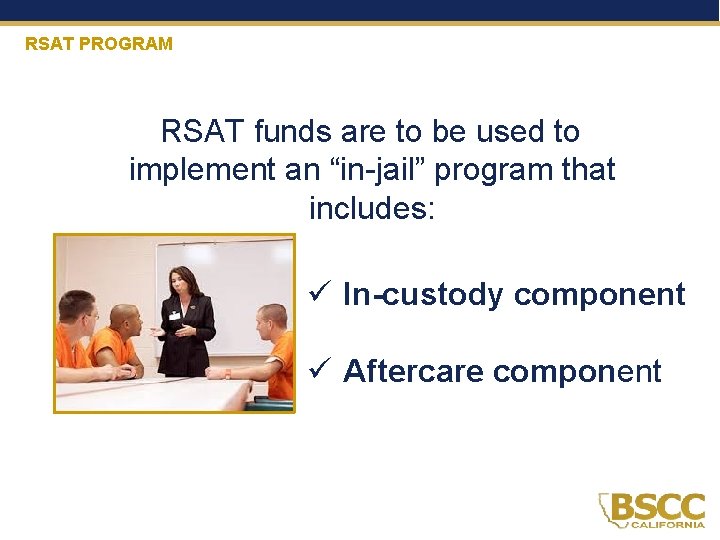 RSAT PROGRAM

RSAT funds are to be used to implement an “in-jail” program that includes:

✓ In-custody component

✓ Aftercare component

BSCC
CALIFORNIA